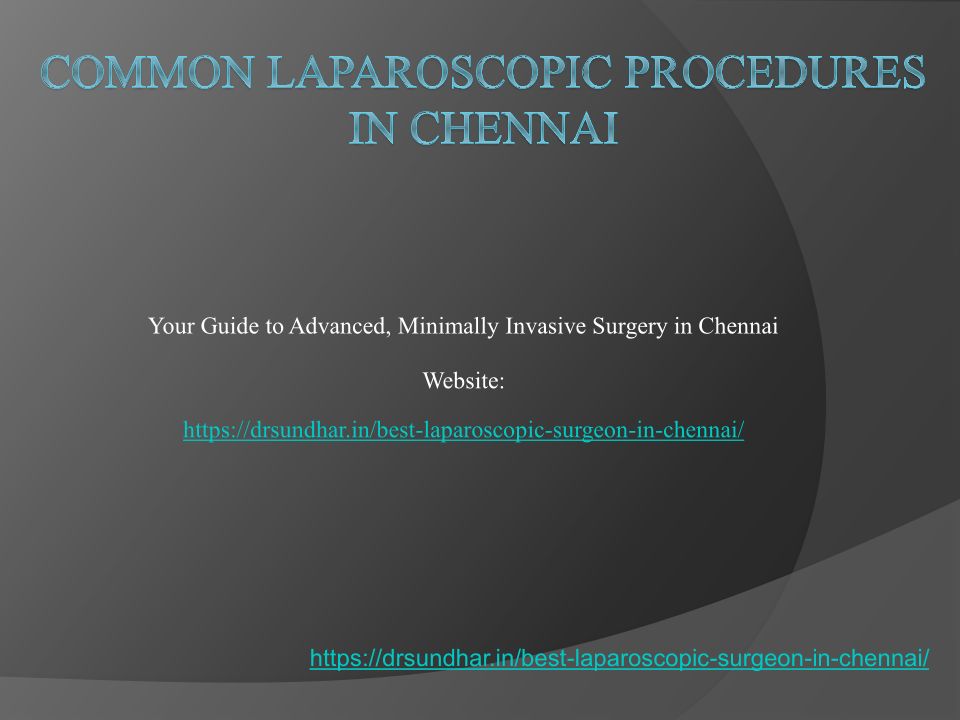 COMMON LAPAROSCOPIC PROCEDURES IN CHENNAI

Your Guide to Advanced, Minimally Invasive Surgery in Chennai

Website:

https://drsundhar.in/best-laparoscopic-surgeon-in-chennai/

https://drsundhar.in/best-laparoscopic-surgeon-in-chennai/